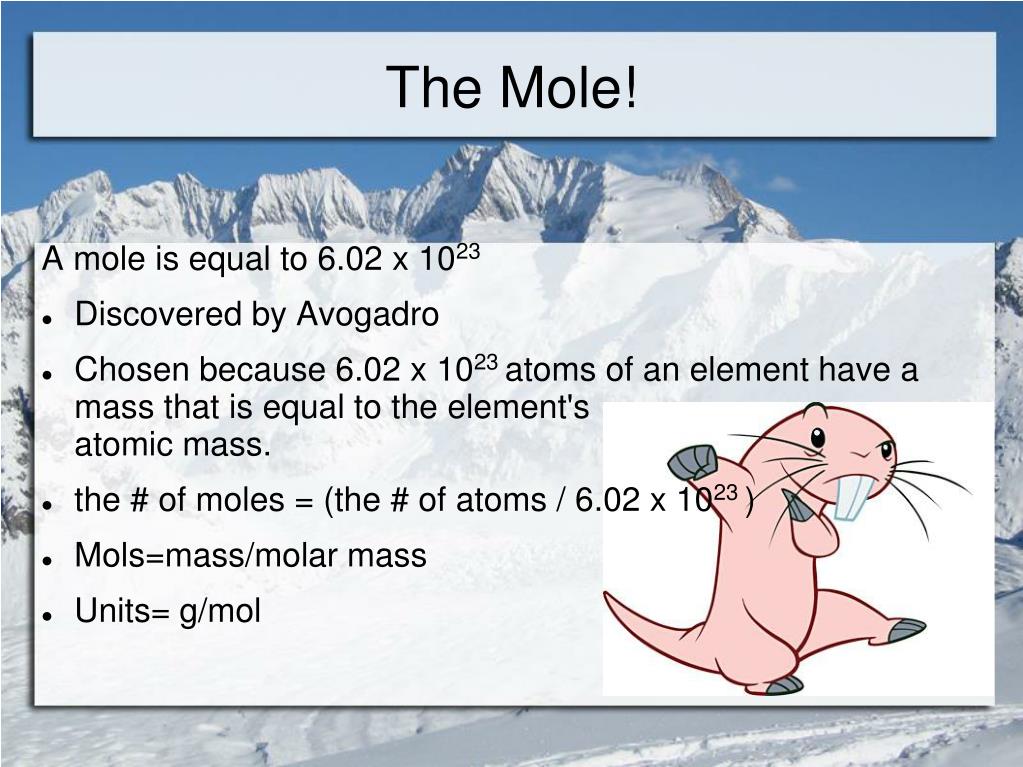 The Mole!

A mole is equal to 6.02 x $10^{23}$

- Discovered by Avogadro
- Chosen because 6.02 x $10^{23}$ atoms of an element have a mass that is equal to the element's atomic mass.
- the # of moles = (the # of atoms / 6.02 x $10^{23}$ )
- Mols=mass/molar mass
- Units= g/mol